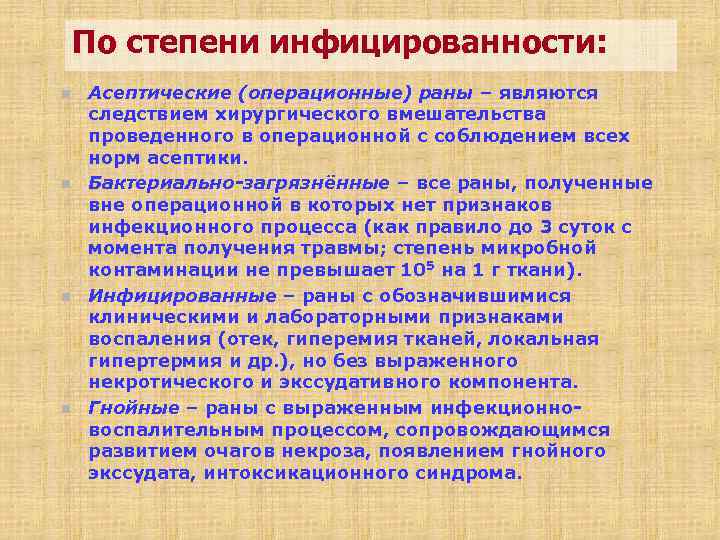 По степени инфицированности:

Асептические (операционные) раны – являются следствием хирургического вмешательства проведенного в операционной с соблюдением всех норм асептики.

Бактериально-загрязнённые – все раны, полученные вне операционной в которых нет признаков инфекционного процесса (как правило до 3 суток с момента получения травмы; степень микробной контаминации не превышает $10^5$ на 1 г ткани).

Инфицированные – раны с обозначившимися клиническими и лабораторными признаками воспаления (отек, гиперемия тканей, локальная гипертермия и др.), но без выраженного некротического и экссудативного компонента.

Гнойные – раны с выраженным инфекционно-воспалительным процессом, сопровождающимся развитием очагов некроза, появлением гнойного экссудата, интоксикационного синдрома.